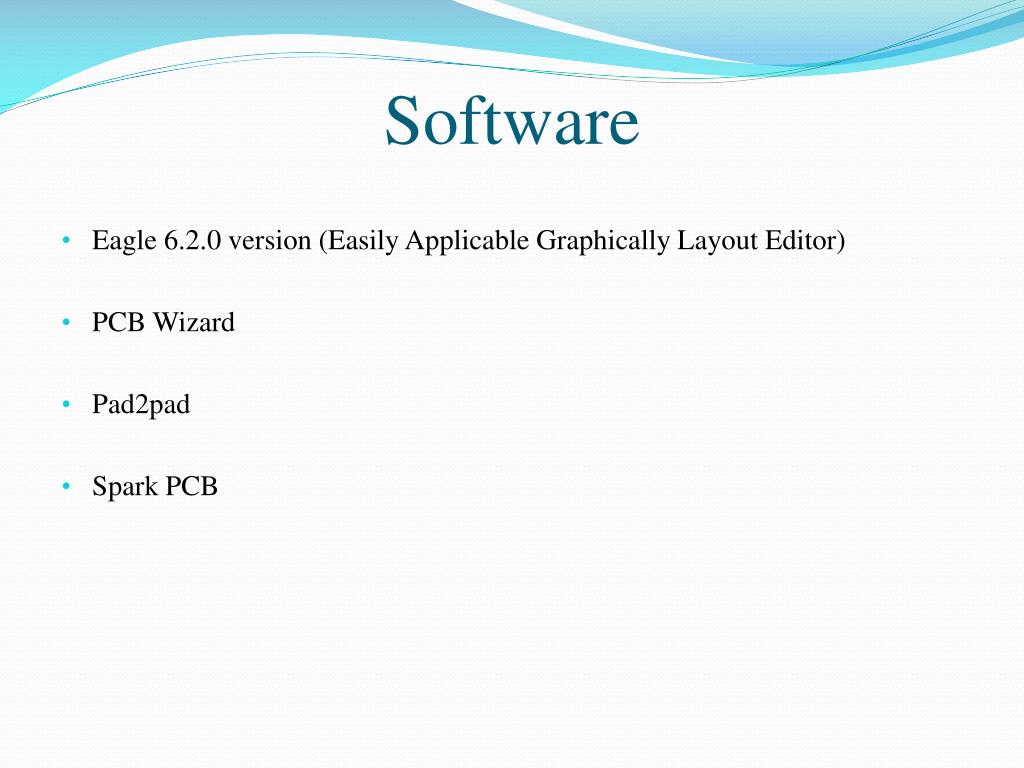 Software

• Eagle 6.2.0 version (Easily Applicable Graphically Layout Editor)

• PCB Wizard

• Pad2pad

• Spark PCB